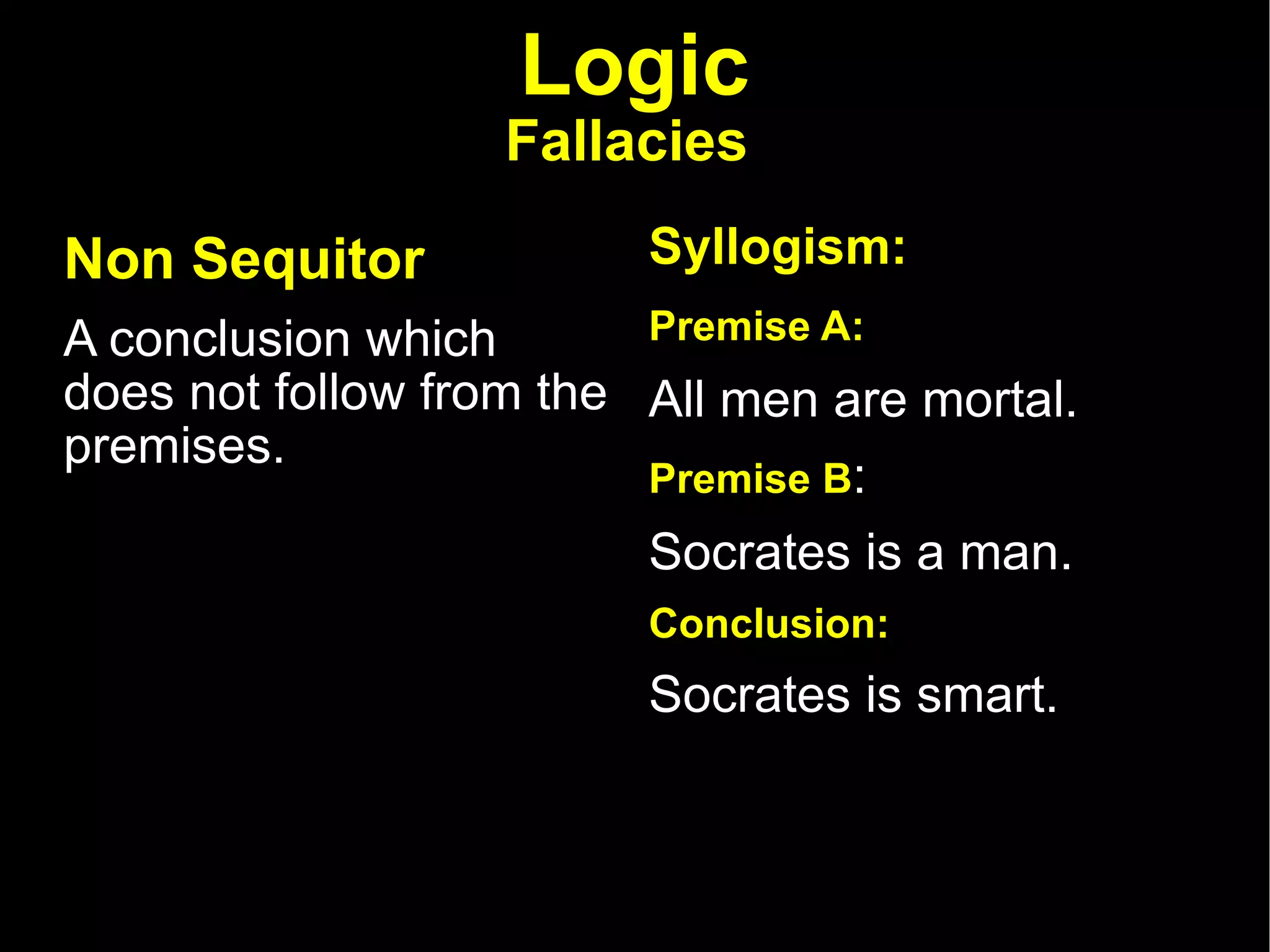 Logic
Fallacies

Non Sequitor

A conclusion which does not follow from the premises.

Syllogism:

Premise A:

All men are mortal.

Premise B:

Socrates is a man.

Conclusion:

Socrates is smart.